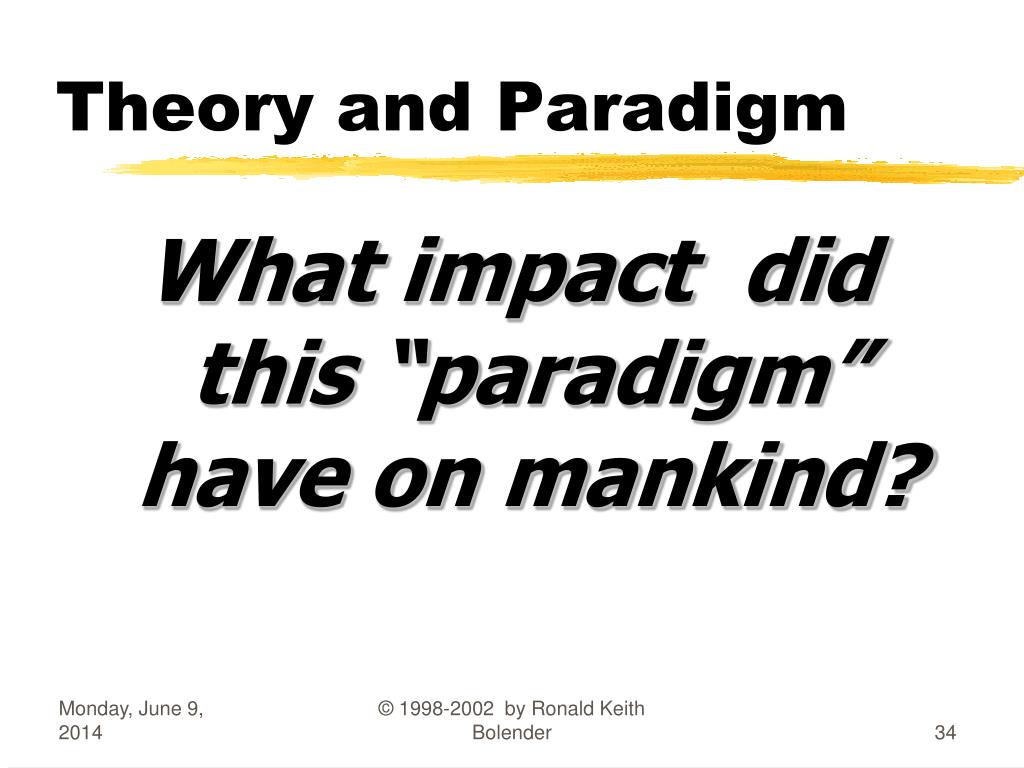 Theory and Paradigm

What impact did this “paradigm” have on mankind?

Monday, June 9, 2014

© 1998-2002 by Ronald Keith Bolender

34